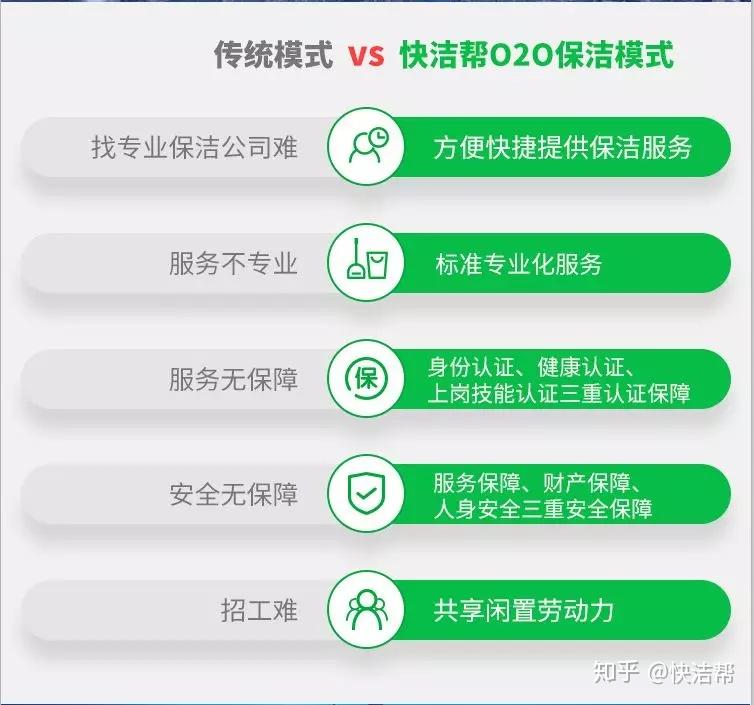 传统模式 vs 快洁帮O2O保洁模式

找专业保洁公司难

方便快捷提供保洁服务

服务不专业

标准专业化服务

服务无保障

保

身份认证、健康认证、上岗技能认证三重认证保障

安全无保障

服务保障、财产保障、人身安全三重安全保障

招工难

共享闲置劳动力

知乎 @快洁帮